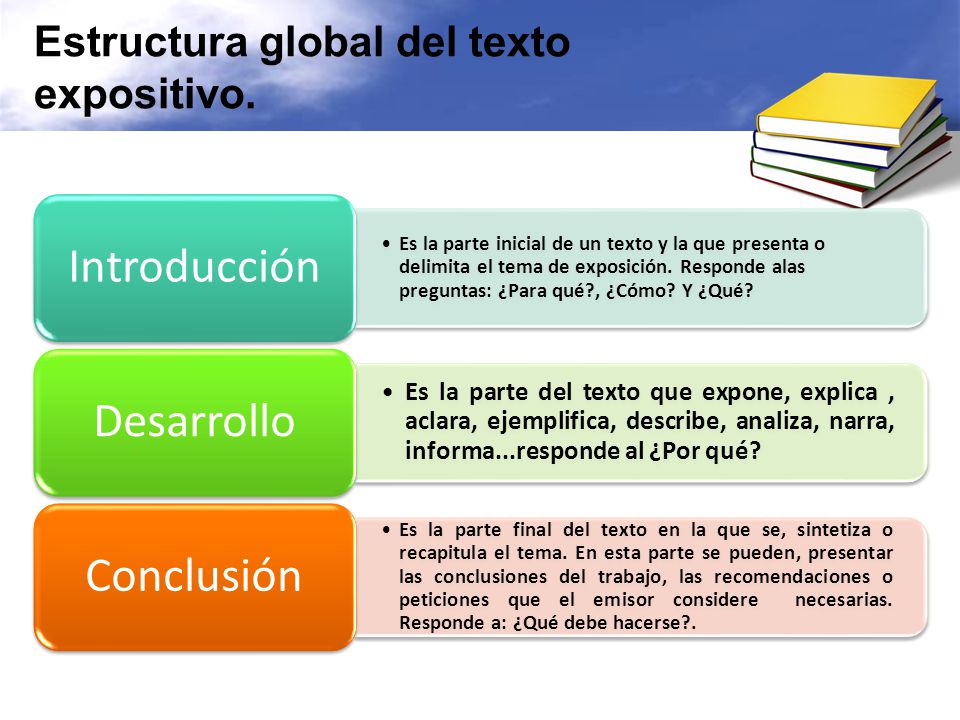 Estructura global del texto expositivo.

Introducción

• Es la parte inicial de un texto y la que presenta o delimita el tema de exposición. Responde alas preguntas: ¿Para qué?, ¿Cómo? Y ¿Qué?

Desarrollo

• Es la parte del texto que expone, explica , aclara, ejemplifica, describe, analiza, narra, informa...responde al ¿Por qué?

Conclusión

• Es la parte final del texto en la que se, sintetiza o recapitula el tema. En esta parte se pueden, presentar las conclusiones del trabajo, las recomendaciones o peticiones que el emisor considere necesarias. Responde a: ¿Qué debe hacerse?.